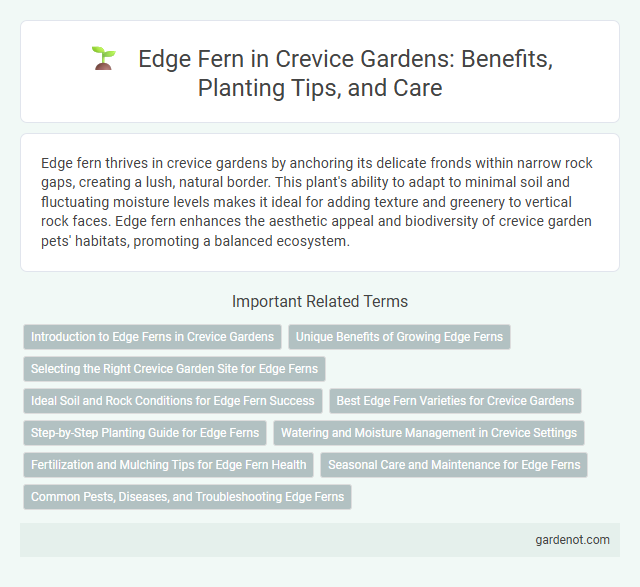 Edge Fern in Crevice Gardens: Benefits, Planting Tips, and Care

Edge fern thrives in crevice gardens by anchoring its delicate fronds within narrow rock gaps, creating a lush, natural border. This plant's ability to adapt to minimal soil and fluctuating moisture levels makes it ideal for adding texture and greenery to vertical rock faces. Edge fern enhances the aesthetic appeal and biodiversity of crevice garden pets' habitats, promoting a balanced ecosystem.

Important Related Terms

Introduction to Edge Ferns in Crevice Gardens

Unique Benefits of Growing Edge Ferns

Selecting the Right Crevice Garden Site for Edge Ferns

Ideal Soil and Rock Conditions for Edge Fern Success

Best Edge Fern Varieties for Crevice Gardens

Step-by-Step Planting Guide for Edge Ferns

Watering and Moisture Management in Crevice Settings

Fertilization and Mulching Tips for Edge Fern Health

Seasonal Care and Maintenance for Edge Ferns

Common Pests, Diseases, and Troubleshooting Edge Ferns

gardenot.com